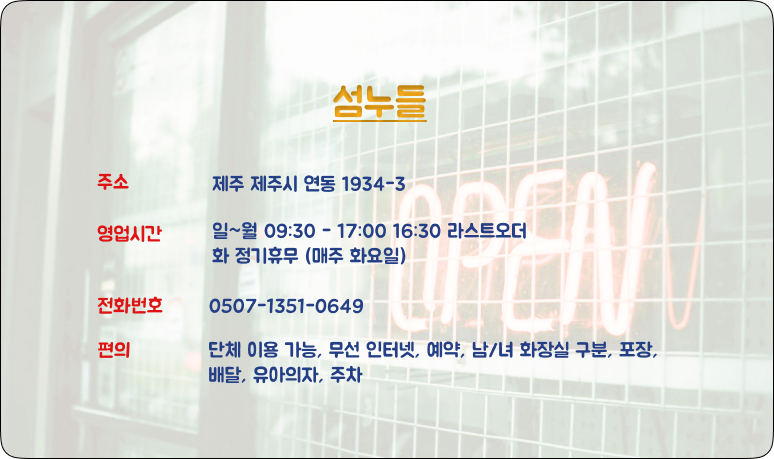 섬누들

주소 제주 제주시 연동 1934-3

영업시간 일~월 09:30 - 17:00 16:30 라스트오더
화 정기휴무 (매주 화요일)

전화번호 0507-1351-0649

편의 단체 이용 가능, 무선 인터넷, 예약, 남/녀 화장실 구분, 포장, 배달, 유아의자, 주차

OPEN